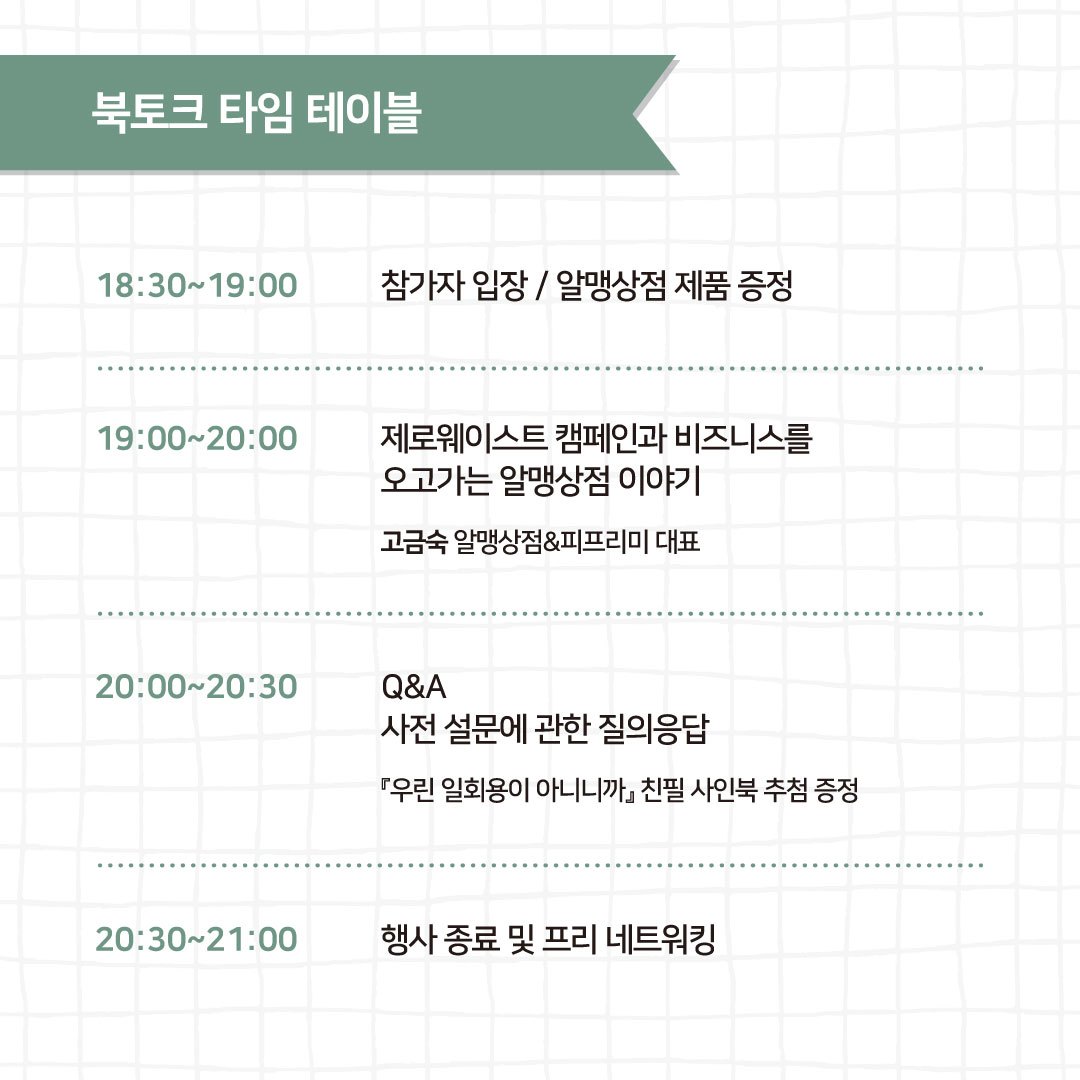 북토크 타임 테이블

18:30~19:00 참가자 입장 / 알맹상점 제품 증정

19:00~20:00 제로웨이스트 캠페인과 비즈니스를 오고가는 알맹상점 이야기

고금숙 알맹상점&피프리미 대표

20:00~20:30 Q&A
사전 설문에 관한 질의응답

『우린 일회용이 아니니까』 친필 사인북 추첨 증정

20:30~21:00 행사 종료 및 프리 네트워킹